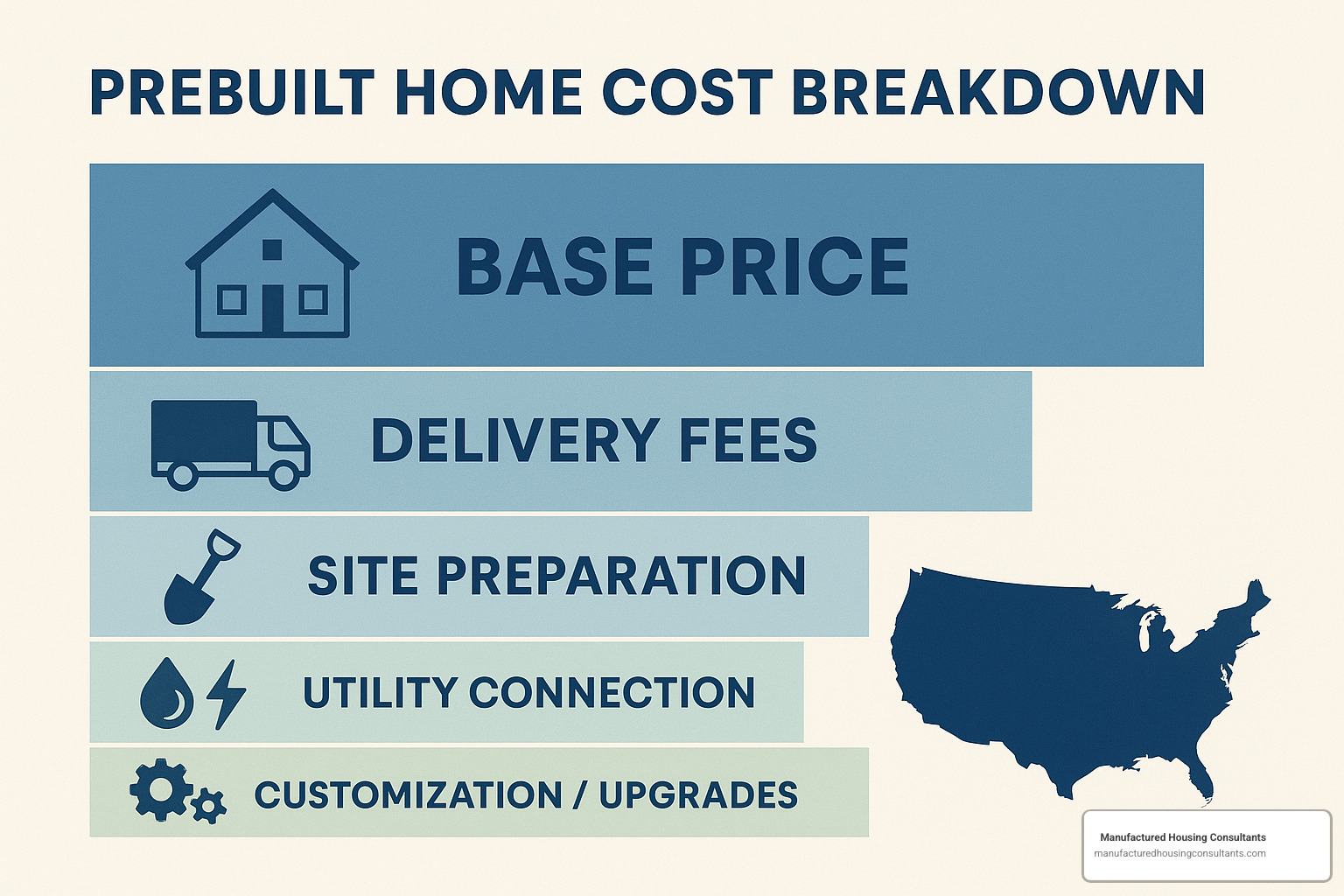 PREBUILT HOME COST BREAKDOWN

BASE PRICE

DELIVERY FEES

SITE PREPARATION

UTILITY CONNECTION

CUSTOMIZATION / UPGRADES

Manufactured Housing Consultants
manufacturedhousingconsultants.com